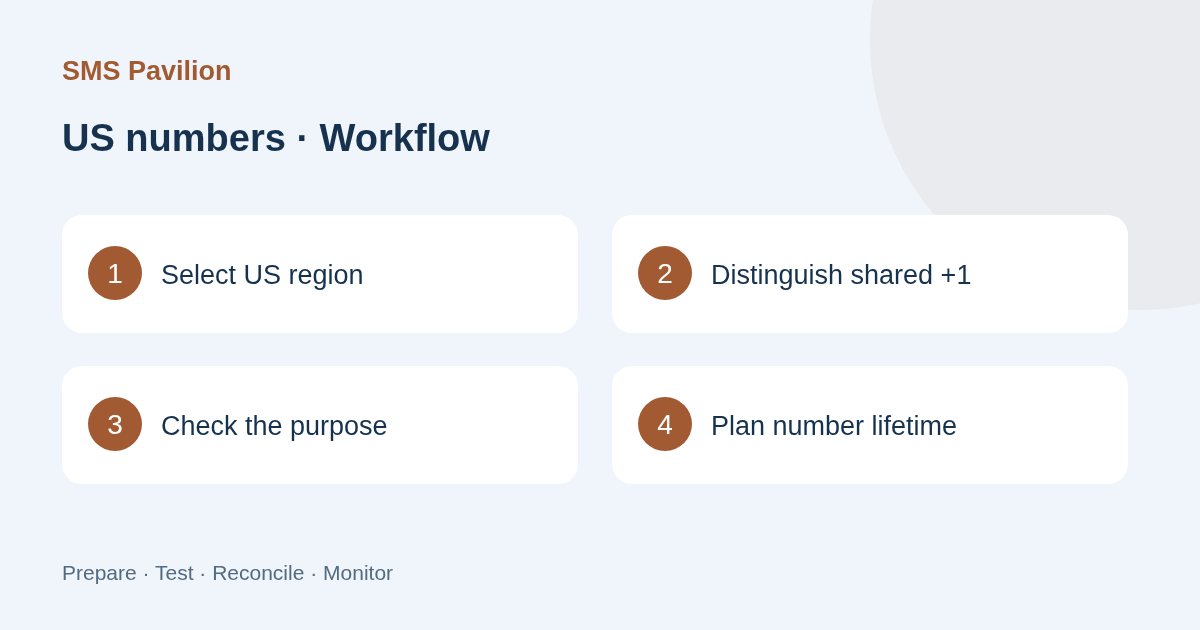 SMS Pavilion

US numbers · Workflow

1 Select US region

2 Distinguish shared +1

3 Check the purpose

4 Plan number lifetime

Prepare · Test · Reconcile · Monitor